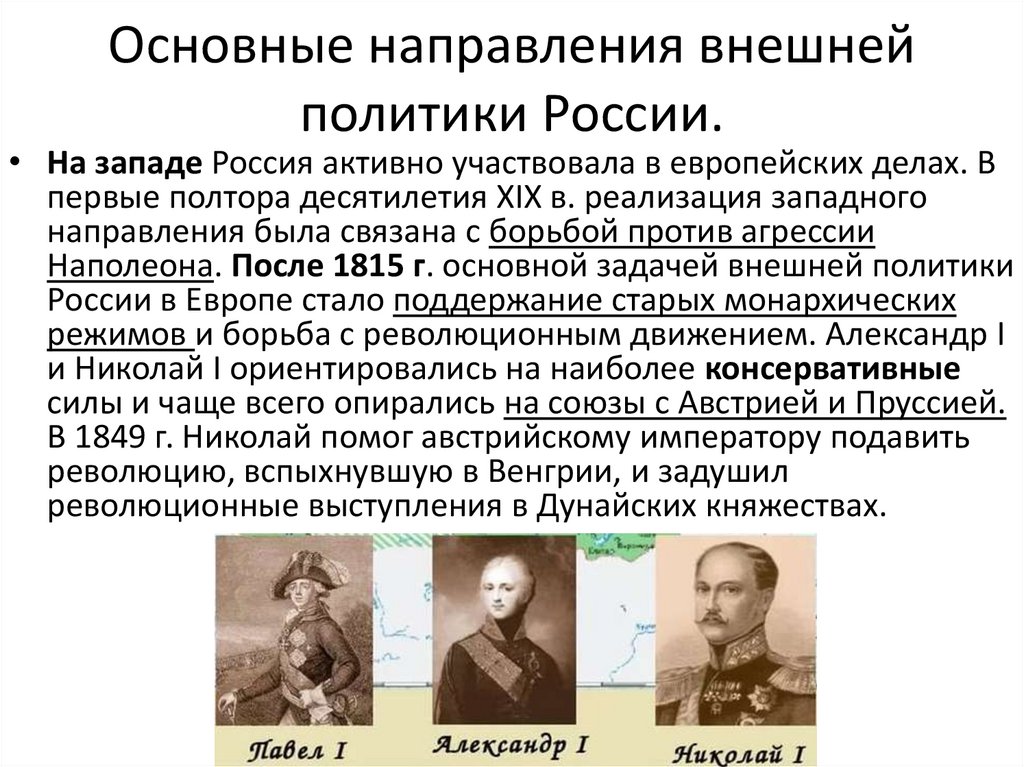 Основные направления внешней политики России.

• На западе Россия активно участвовала в европейских делах. В первые полтора десятилетия XIX в. реализация западного направления была связана с борьбой против агрессии Наполеона. После 1815 г. основной задачей внешней политики России в Европе стало поддержание старых монархических режимов и борьба с революционным движением. Александр I и Николай I ориентировались на наиболее консервативные силы и чаще всего опирались на союзы с Австрией и Пруссией. В 1849 г. Николай помог австрийскому императору подавить революцию, вспыхнувшую в Венгрии, и задушил революционные выступления в Дунайских княжествах.

Павел I

Александр I

Николай I